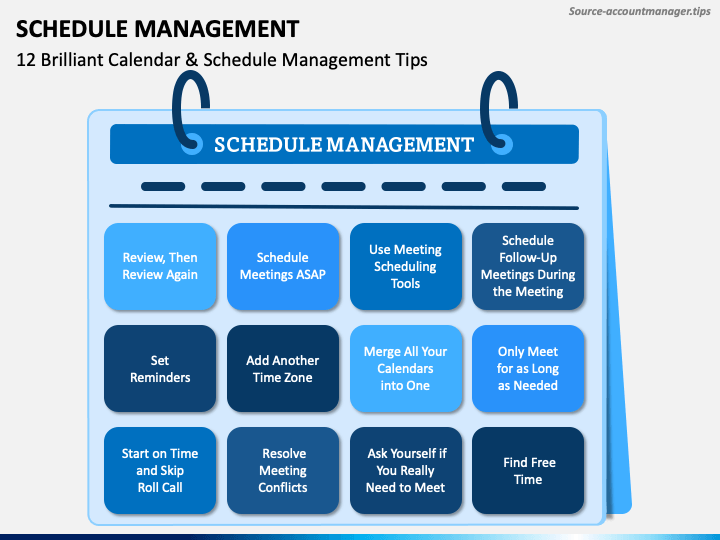 Source-accountmanager.tips

SCHEDULE MANAGEMENT

12 Brilliant Calendar & Schedule Management Tips

SCHEDULE MANAGEMENT

Review, Then Review Again

Schedule Meetings ASAP

Use Meeting Scheduling Tools

Schedule Follow-Up Meetings During the Meeting

Set Reminders

Add Another Time Zone

Merge All Your Calendars into One

Only Meet for as Long as Needed

Start on Time and Skip Roll Call

Resolve Meeting Conflicts

Ask Yourself if You Really Need to Meet

Find Free Time